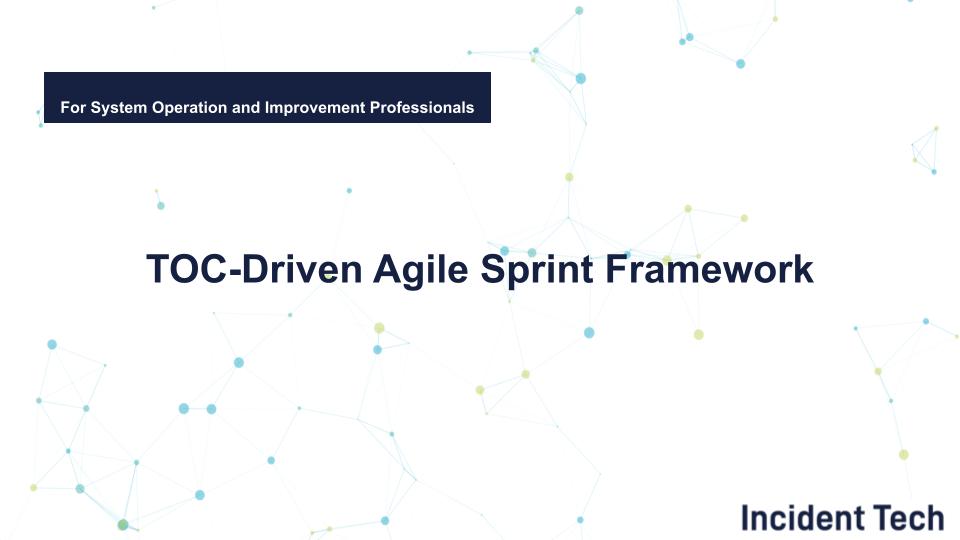 For System Operation and Improvement Professionals

TOC-Driven Agile Sprint Framework

Incident Tech